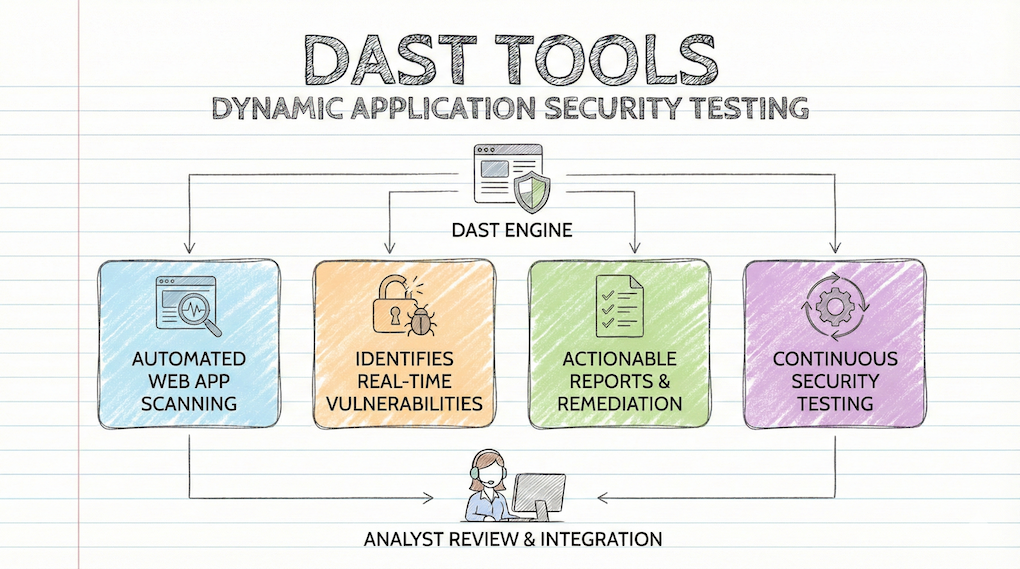 DAST TOOLS

DYNAMIC APPLICATION SECURITY TESTING

DAST ENGINE

AUTOMATED WEB APP SCANNING

IDENTIFIES REAL-TIME VULNERABILITIES

ACTIONABLE REPORTS & REMEDIATION

CONTINUOUS SECURITY TESTING

ANALYST REVIEW & INTEGRATION